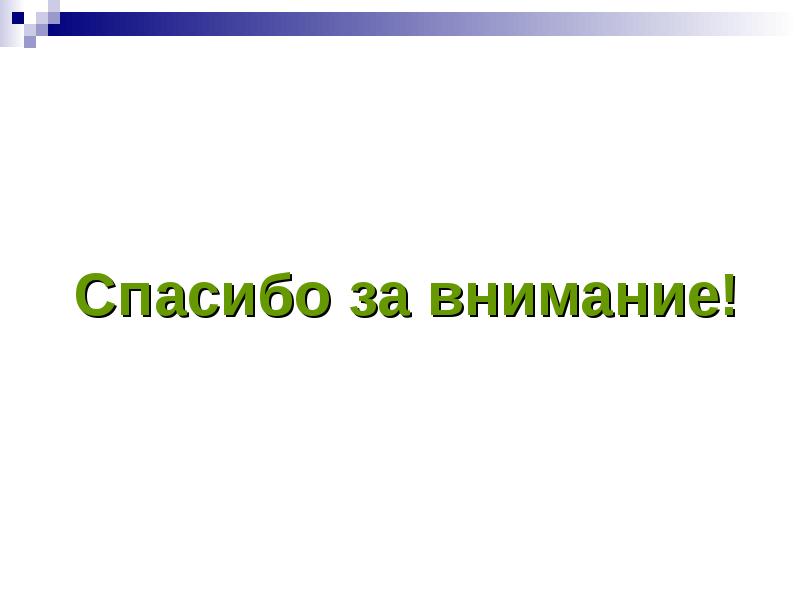 Спасибо за внимание!